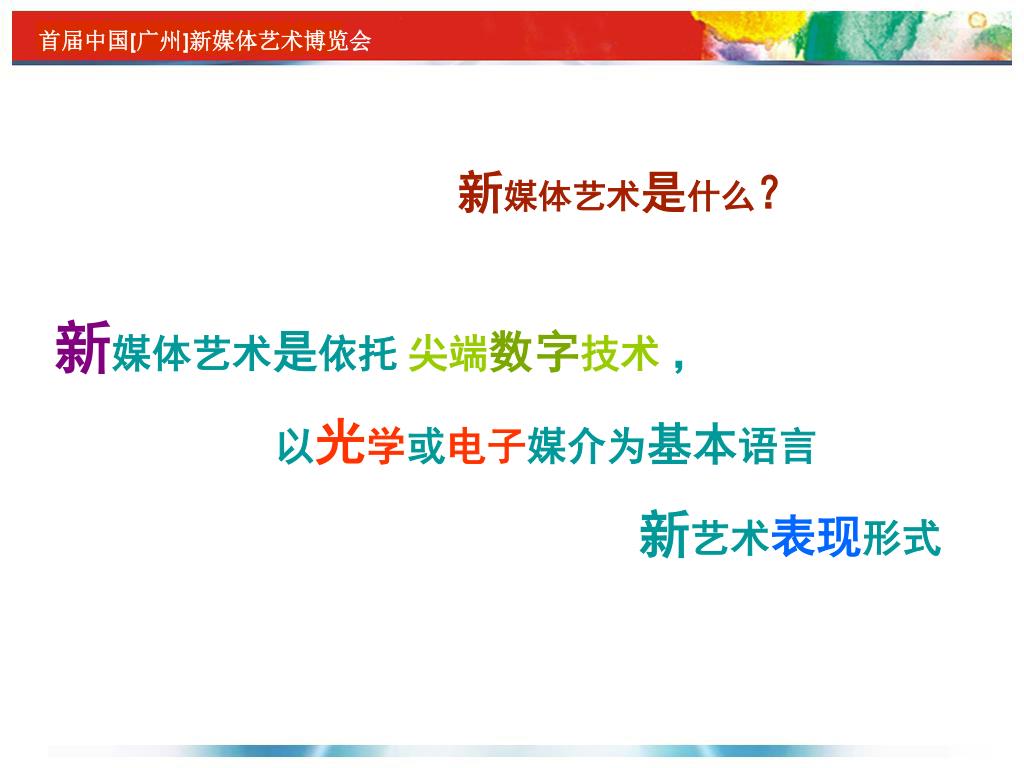 首届中国[广州]新媒体艺术博览会

新媒体艺术是什么？

新媒体艺术是依托 尖端数字技术，

以光学或电子媒介为基本语言

新艺术表现形式